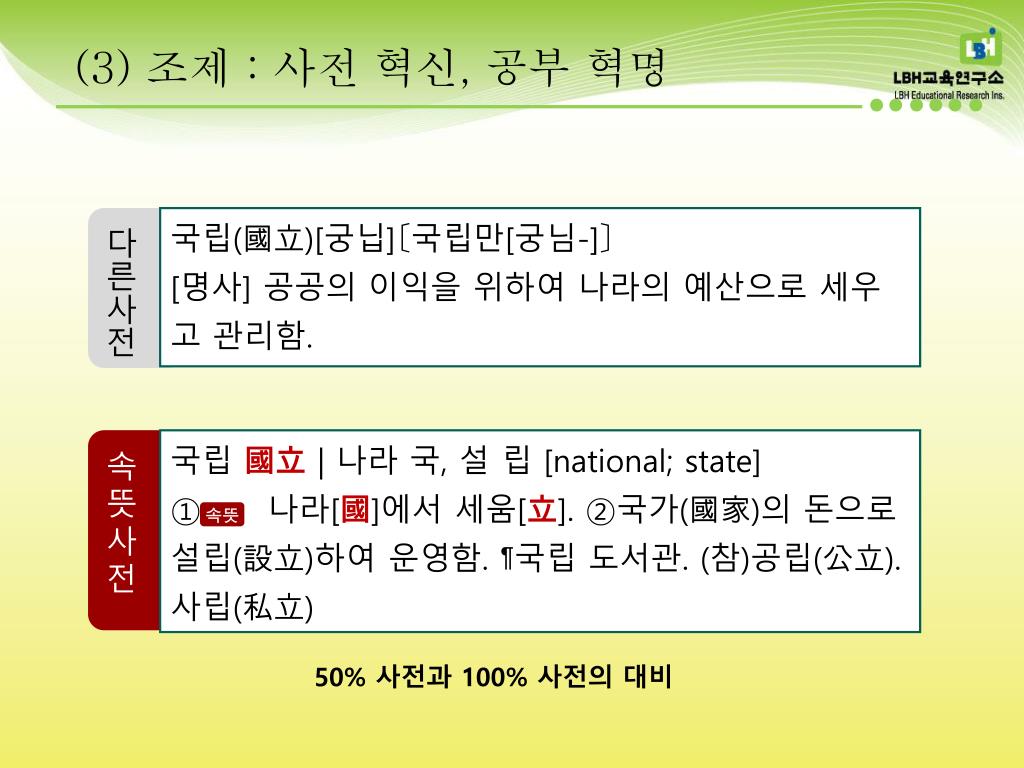 (3) 조제 : 사전 혁신, 공부 혁명

LBH교육연구소
LBH Educational Research Ins.

다른사전

국립(國立)[궁닙]〔국립만[궁님-]〕
[명사] 공공의 이익을 위하여 나라의 예산으로 세우고 관리함.

속뜻사전

국립 國立 | 나라 국, 설 립 [national; state]
①속뜻 나라[國]에서 세움[立]. ②국가(國家)의 돈으로 설립(設立)하여 운영함. ¶국립 도서관. (참)공립(公立). 사립(私立)

50% 사전과 100% 사전의 대비